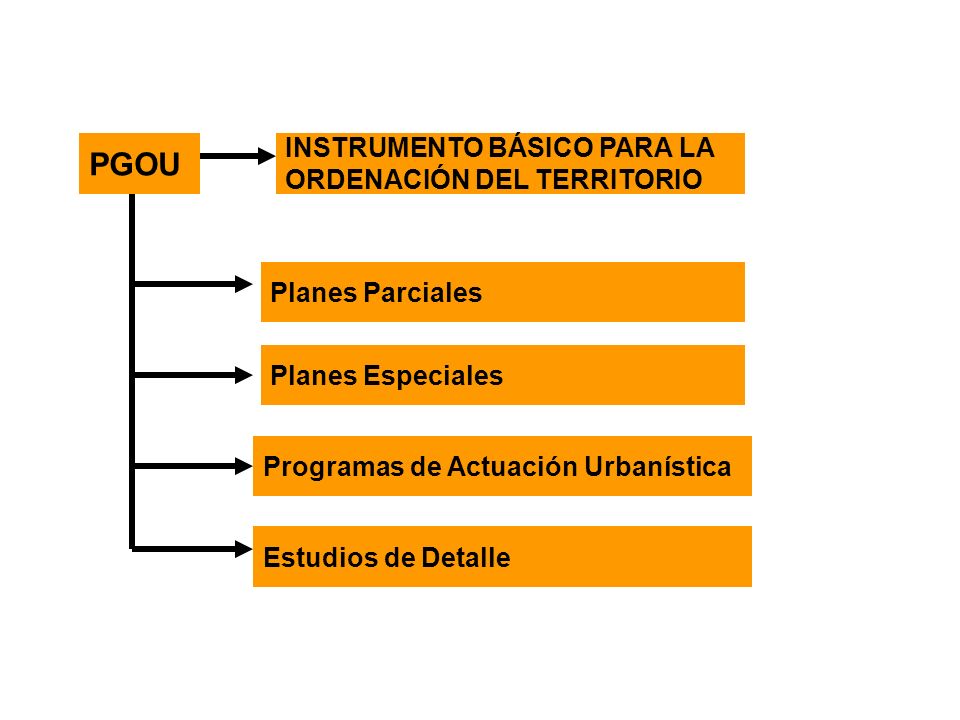 PGOU

INSTRUMENTO BÁSICO PARA LA ORDENACIÓN DEL TERRITORIO

Planes Parciales

Planes Especiales

Programas de Actuación Urbanística

Estudios de Detalle